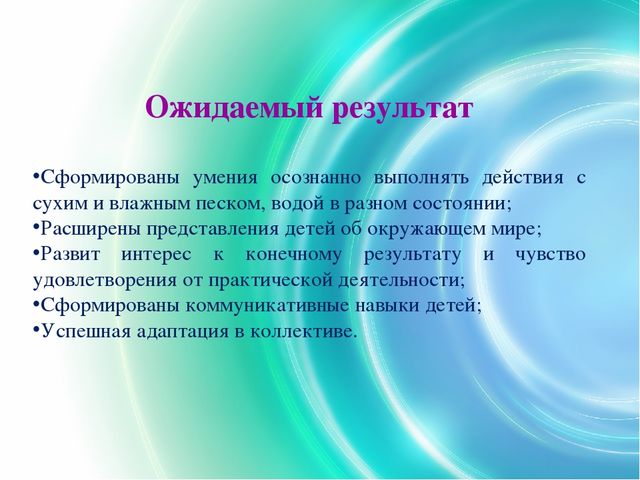 Ожидаемый результат

•Сформированы умения осознанно выполнять действия с сухим и влажным песком, водой в разном состоянии;
•Расширены представления детей об окружающем мире;
•Развит интерес к конечному результату и чувство удовлетворения от практической деятельности;
•Сформированы коммуникативные навыки детей;
•Успешная адаптация в коллективе.